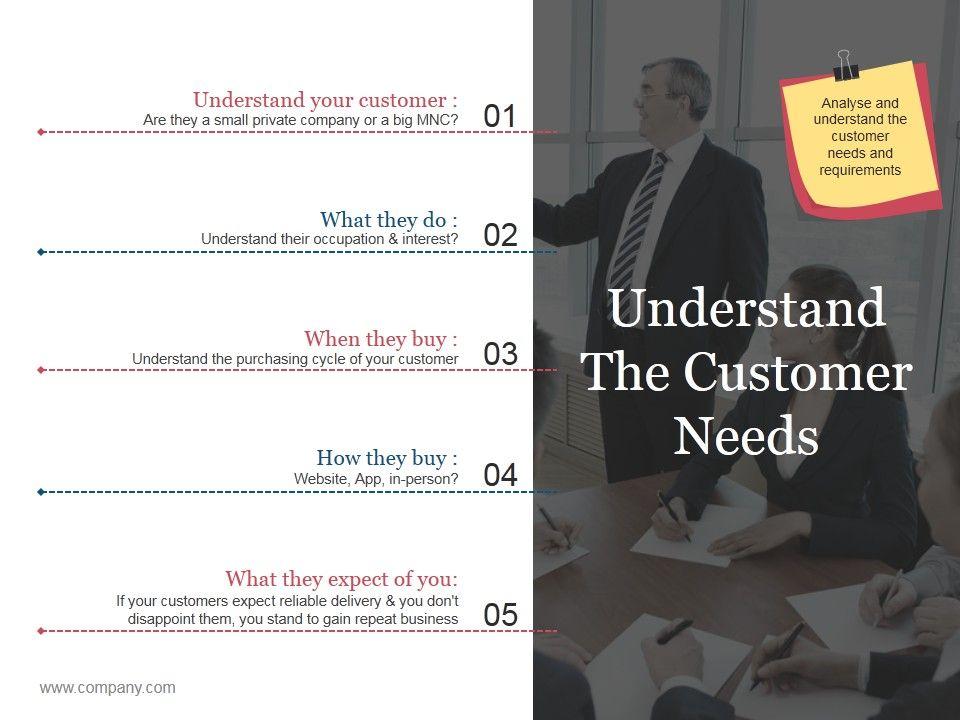 Understand your customer :
Are they a small private company or a big MNC?
01

What they do :
Understand their occupation & interest?
02

When they buy :
Understand the purchasing cycle of your customer
03

How they buy :
Website, App, in-person?
04

What they expect of you:
If your customers expect reliable delivery & you don't disappoint them, you stand to gain repeat business
05

www.company.com

Analyse and understand the customer needs and requirements

Understand The Customer Needs